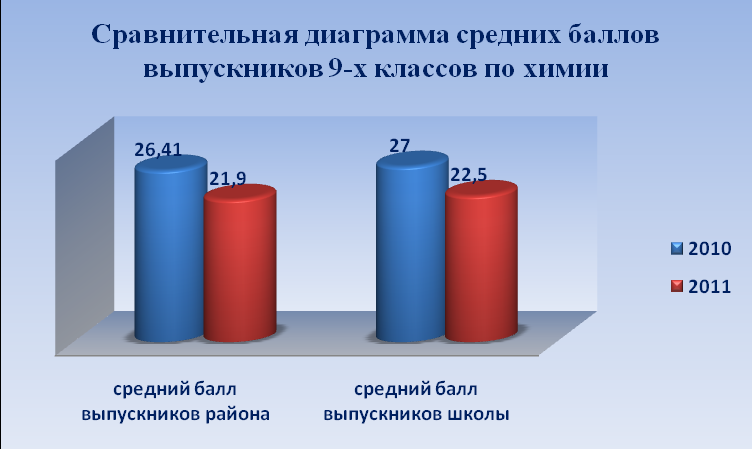 Сравнительная диаграмма средних баллов выпускников 9-х классов по химии

26,41
21,9
27
22,5

2010
2011

средний балл выпускников района

средний балл выпускников школы